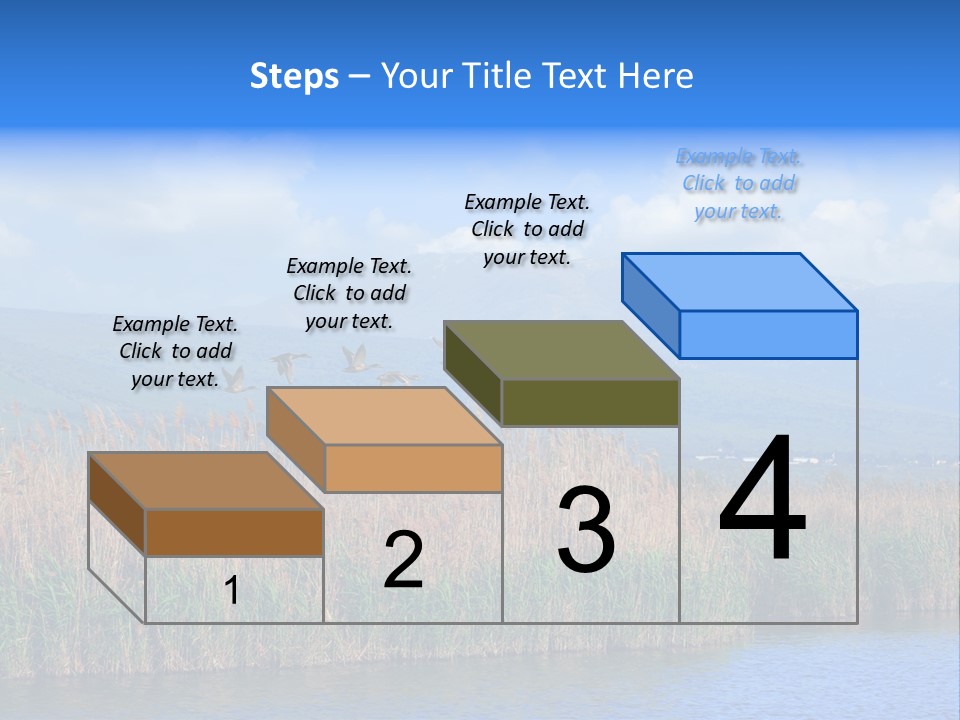 Steps – Your Title Text Here

Example Text. Click to add your text.

Example Text. Click to add your text.

Example Text. Click to add your text.

Example Text. Click to add your text.

1

2

3

4